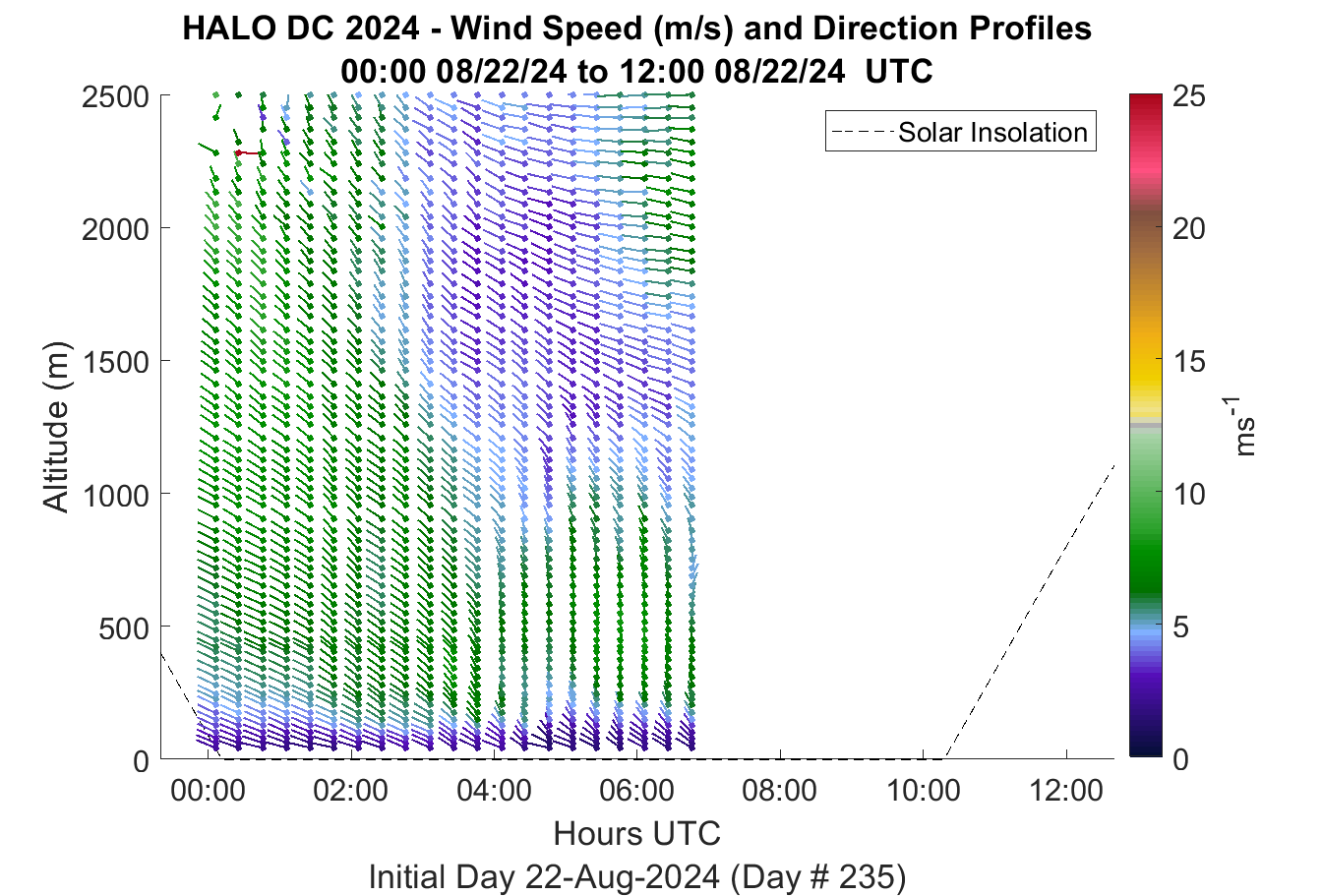 HALO DC 2024 - Wind Speed (m/s) and Direction Profiles
00:00 08/22/24 to 12:00 08/22/24 UTC

Solar Insolation

Altitude (m)

2500
2000
1500
1000
500
0

00:00
02:00
04:00
06:00
08:00
10:00
12:00

Hours UTC

Initial Day 22-Aug-2024 (Day # 235)

25
20
15
10
5
0

$ms^{-1}$